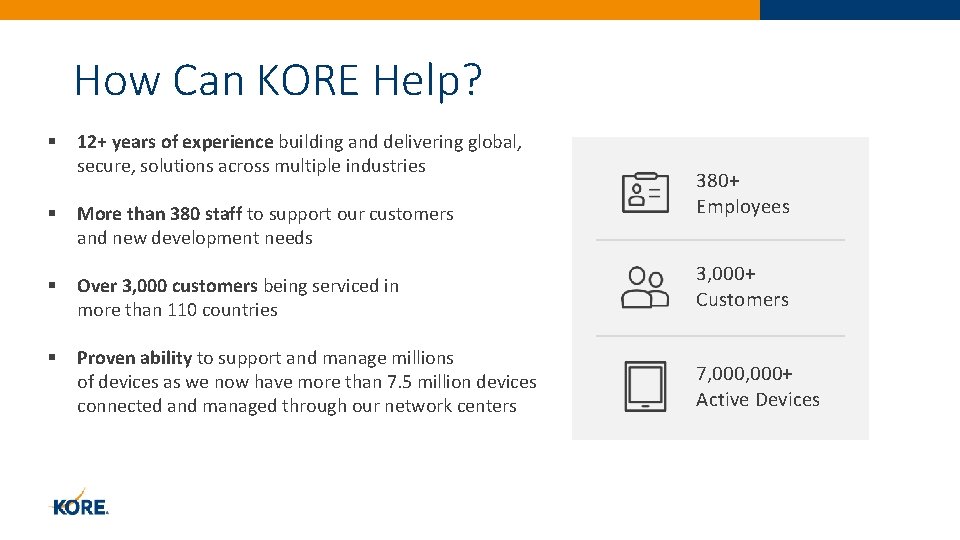 How Can KORE Help?

▪ 12+ years of experience building and delivering global, secure, solutions across multiple industries

▪ More than 380 staff to support our customers and new development needs

▪ Over 3,000 customers being serviced in more than 110 countries

▪ Proven ability to support and manage millions of devices as we now have more than 7.5 million devices connected and managed through our network centers

380+
Employees

3,000+
Customers

7,000,000+
Active Devices

KORE